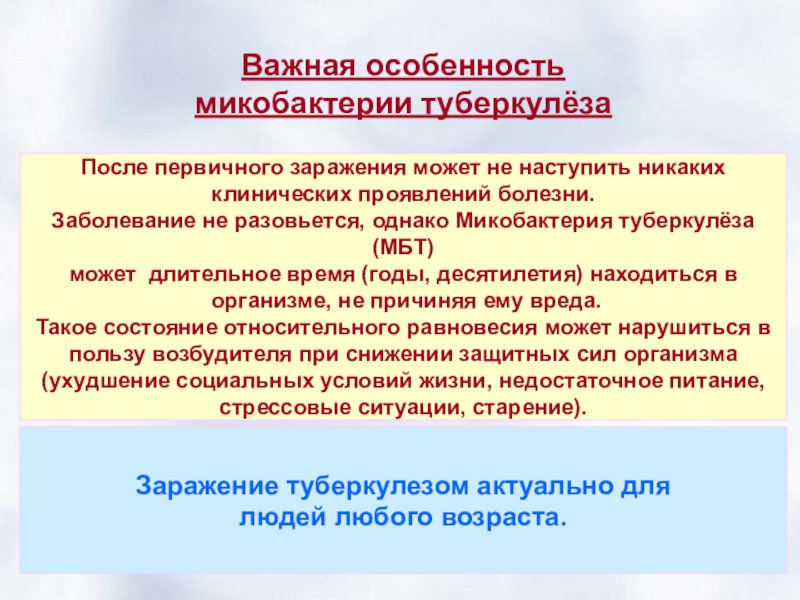 Важная особенность микобактерии туберкулёза

После первичного заражения может не наступить никаких клинических проявлений болезни.
Заболевание не разовьется, однако Микобактерия туберкулёза (МБТ)
может длительное время (годы, десятилетия) находиться в организме, не причиняя ему вреда.
Такое состояние относительного равновесия может нарушиться в пользу возбудителя при снижении защитных сил организма (ухудшение социальных условий жизни, недостаточное питание, стрессовые ситуации, старение).

Заражение туберкулезом актуально для людей любого возраста.